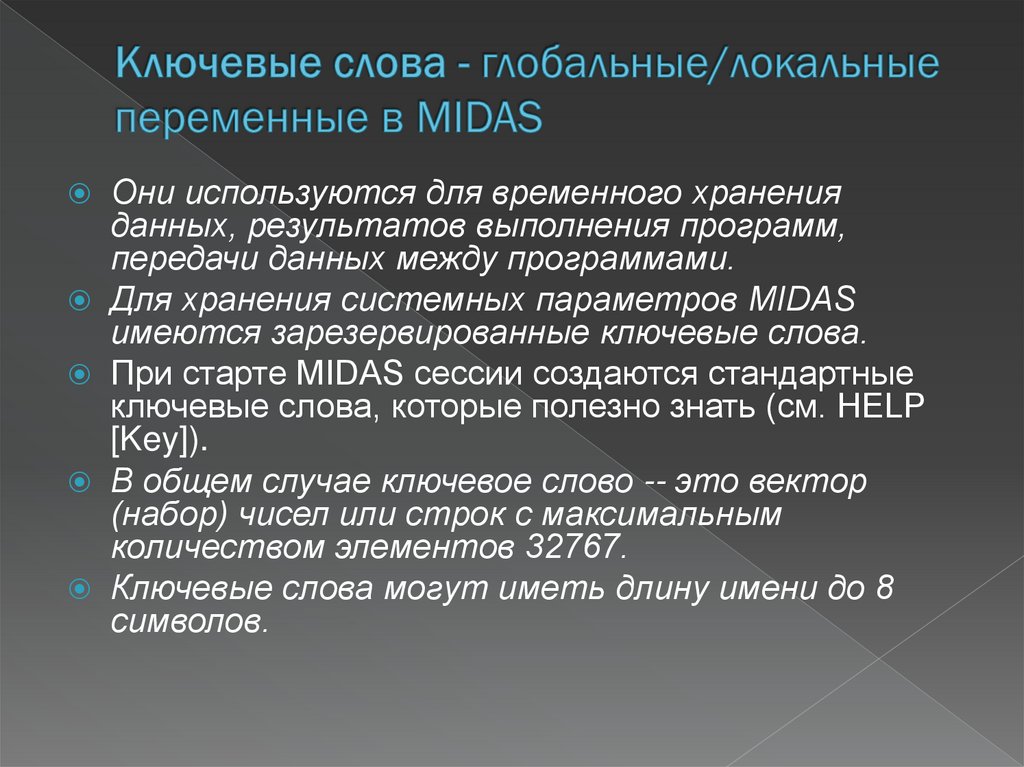 Ключевые слова - глобальные/локальные переменные в MIDAS

Они используются для временного хранения данных, результатов выполнения программ, передачи данных между программами.

Для хранения системных параметров MIDAS имеются зарезервированные ключевые слова.

При старте MIDAS сессии создаются стандартные ключевые слова, которые полезно знать (см. HELP [Key]).

В общем случае ключевое слово -- это вектор (набор) чисел или строк с максимальным количеством элементов 32767.

Ключевые слова могут иметь длину имени до 8 символов.